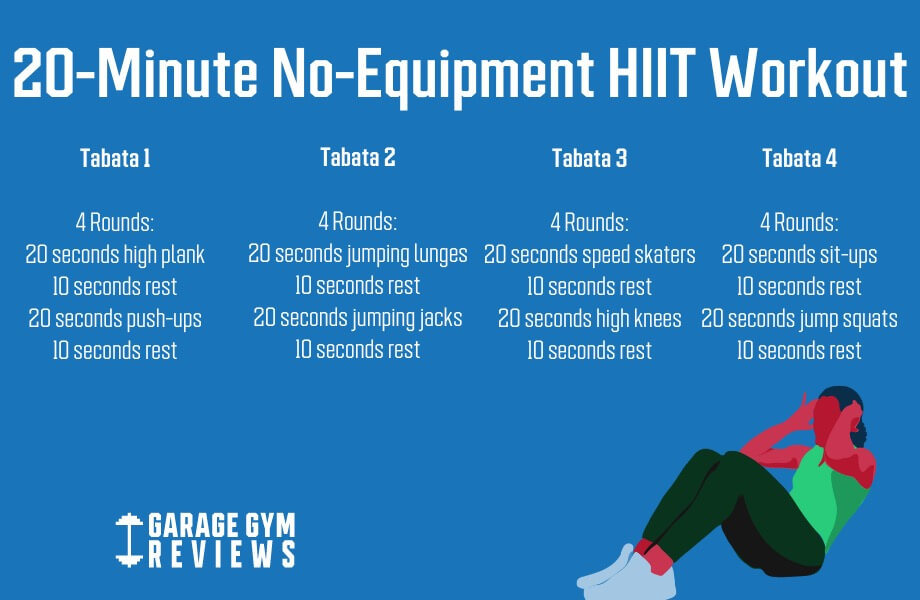 20-Minute No-Equipment HIIT Workout

Tabata 1

4 Rounds:
20 seconds high plank
10 seconds rest
20 seconds push-ups
10 seconds rest

Tabata 2

4 Rounds:
20 seconds jumping lunges
10 seconds rest
20 seconds jumping jacks
10 seconds rest

Tabata 3

4 Rounds:
20 seconds speed skaters
10 seconds rest
20 seconds high knees
10 seconds rest

Tabata 4

4 Rounds:
20 seconds sit-ups
10 seconds rest
20 seconds jump squats
10 seconds rest

GARAGE GYM REVIEWS